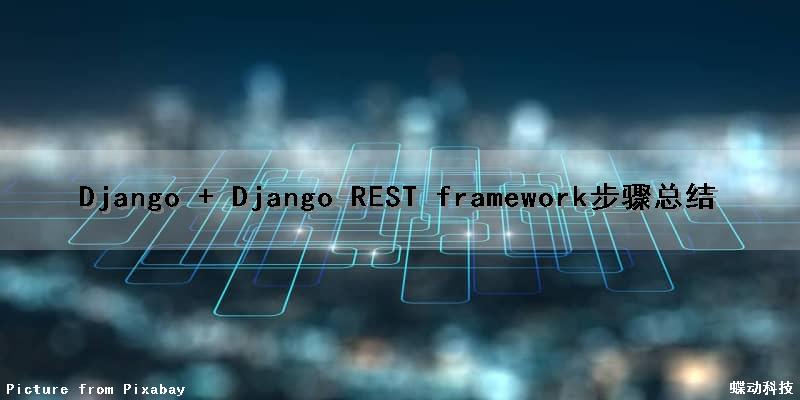 Django + Django REST framework步骤总结

Picture from Pixabay

蝶动科技